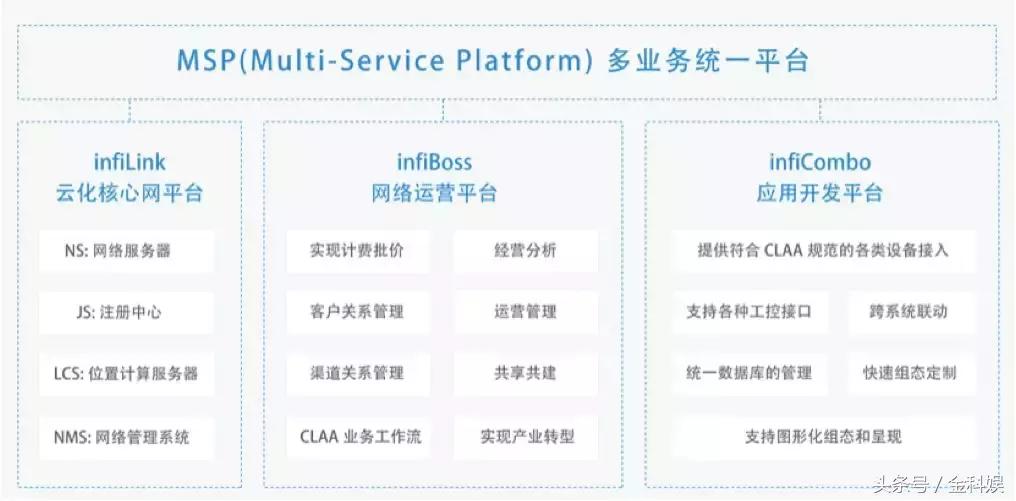 MSP(Multi-Service Platform) 多业务统一平台

infiLink
云化核心网平台

NS: 网络服务器

JS: 注册中心

LCS: 位置计算服务器

NMS: 网络管理系统

infiBoss
网络运营平台

实现计费批价

经营分析

客户关系管理

运营管理

渠道关系管理

共享共建

CLAA 业务工作流

实现产业转型

infiCombo
应用开发平台

提供符合 CLAA 规范的各类设备接入

支持各种工控接口

跨系统联动

统一数据库的管理

快速组态定制

支持图形化组态和呈现

头条号 / 金科娱